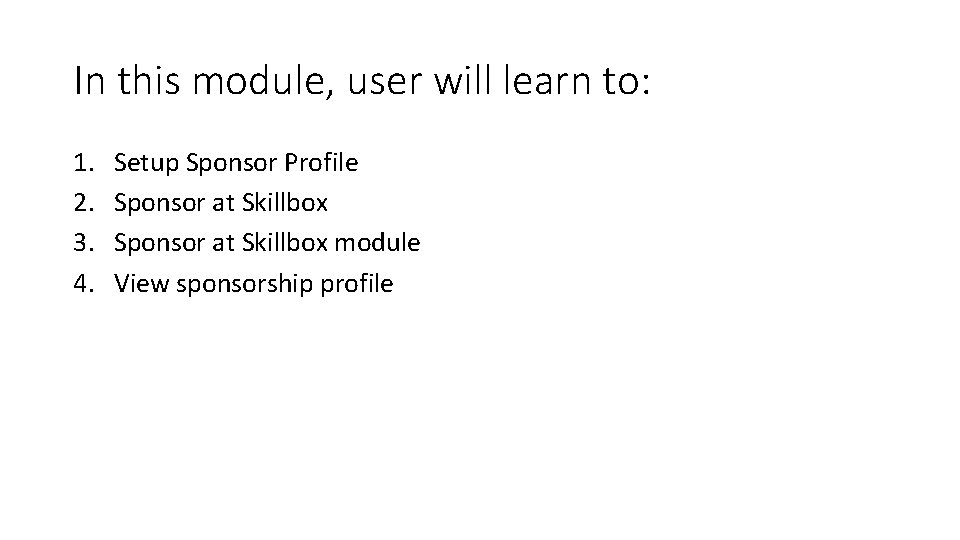 In this module, user will learn to:

1. Setup Sponsor Profile
2. Sponsor at Skillbox
3. Sponsor at Skillbox module
4. View sponsorship profile